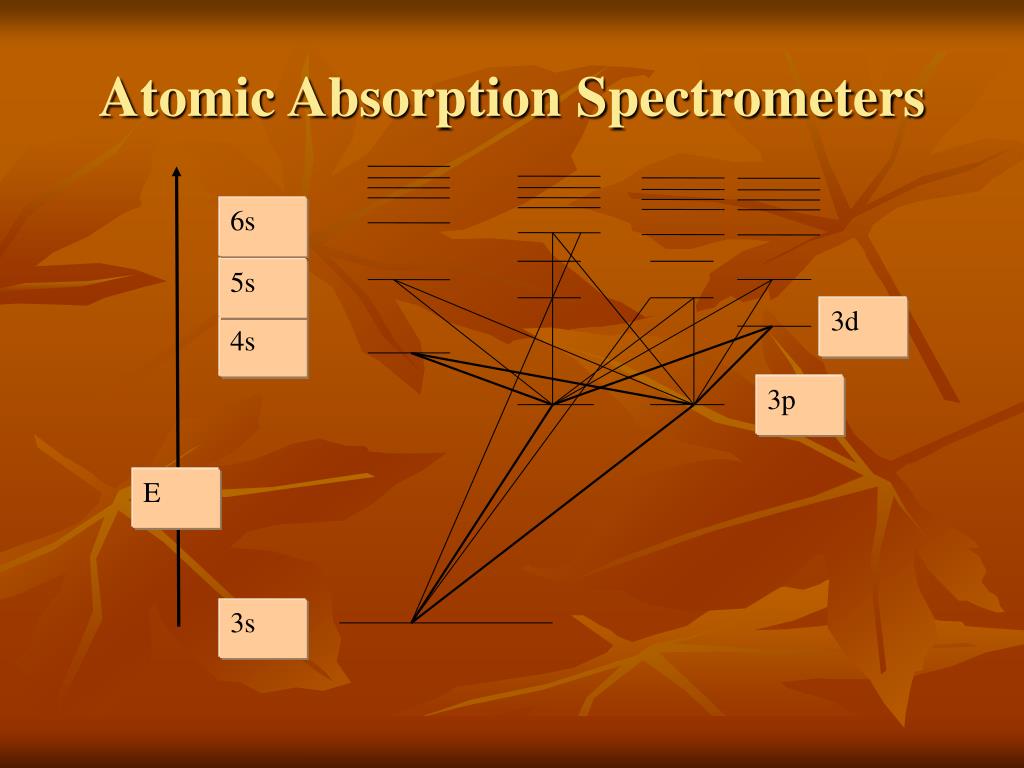 Atomic Absorption Spectrometers

6s

5s

4s

3d

3p

E

3s